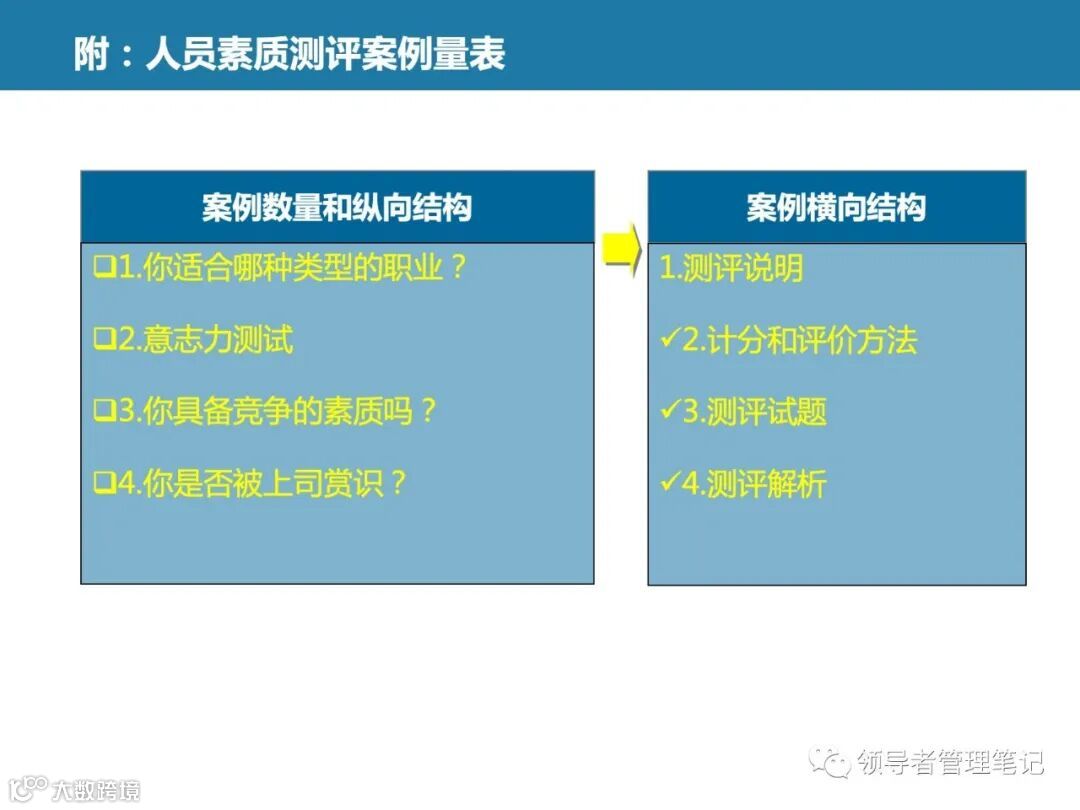 附：人员素质测评案例量表

案例数量和纵向结构

❑1.你适合哪种类型的职业？

❑2.意志力测试

❑3.你具备竞争的素质吗？

❑4.你是否被上司赏识？

案例横向结构

1.测评说明

✓2.计分和评价方法

✓3.测评试题

✓4.测评解析

领导者管理笔记

大数跨境